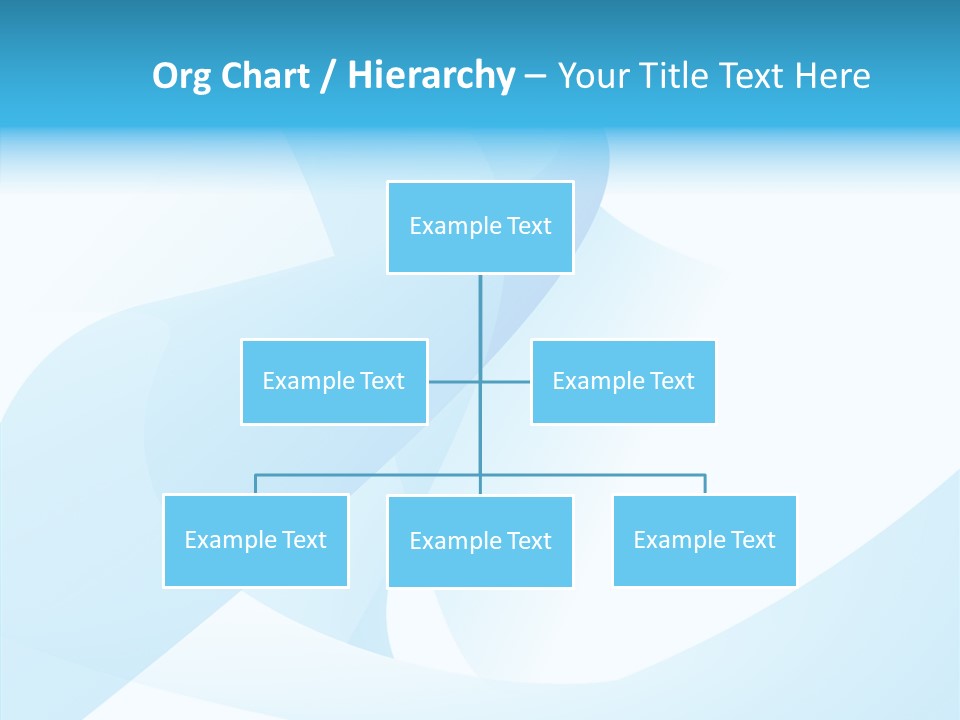 Org Chart / Hierarchy – Your Title Text Here

Example Text

Example Text

Example Text

Example Text

Example Text

Example Text